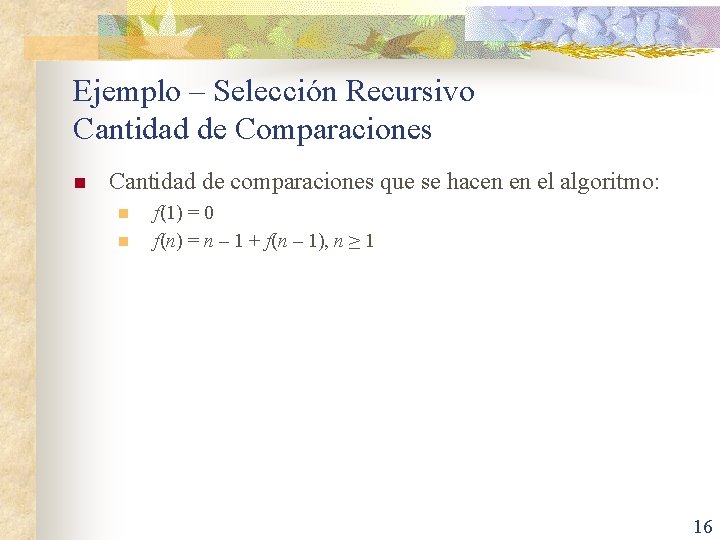 Ejemplo – Selección Recursivo
Cantidad de Comparaciones

Cantidad de comparaciones que se hacen en el algoritmo:

$f(1) = 0$

$f(n) = n - 1 + f(n - 1), n \geq 1$

16